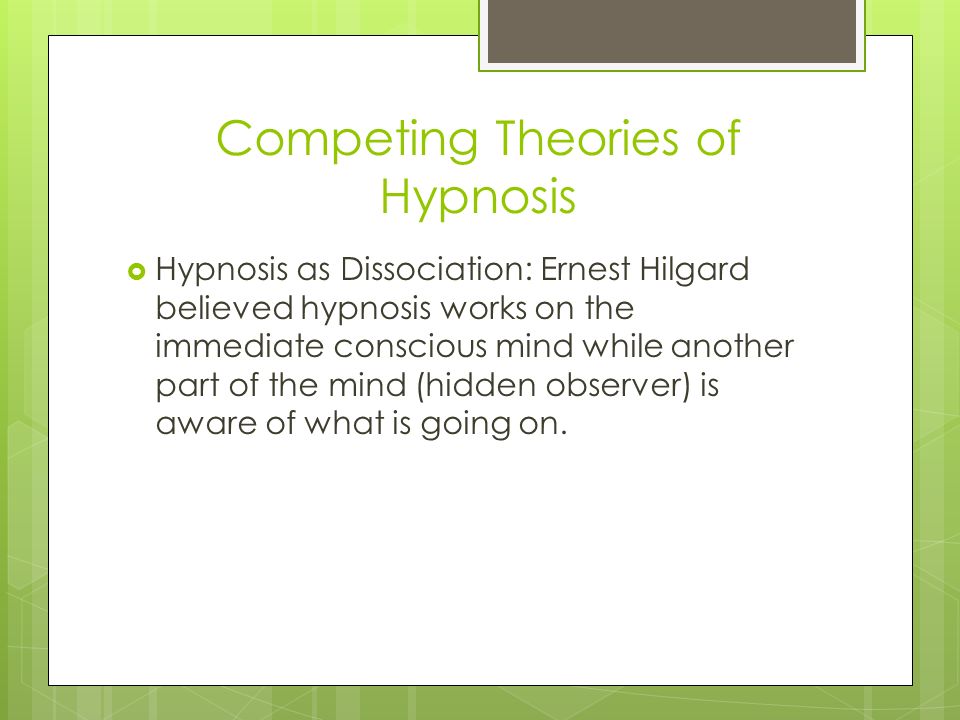 Competing Theories of Hypnosis

Hypnosis as Dissociation: Ernest Hilgard believed hypnosis works on the immediate conscious mind while another part of the mind (hidden observer) is aware of what is going on.